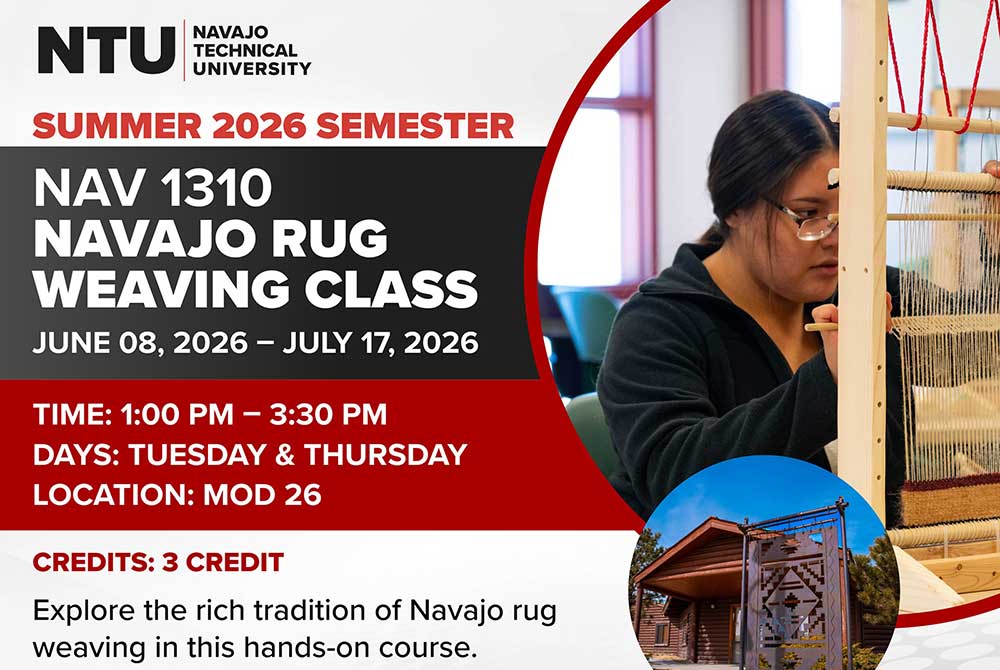 NTU NAVAJO TECHNICAL UNIVERSITY

SUMMER 2026 SEMESTER

NAV 1310
NAVAJO RUG WEAVING CLASS

JUNE 08, 2026 – JULY 17, 2026

TIME: 1:00 PM – 3:30 PM
DAYS: TUESDAY & THURSDAY
LOCATION: MOD 26

CREDITS: 3 CREDIT

Explore the rich tradition of Navajo rug weaving in this hands-on course.